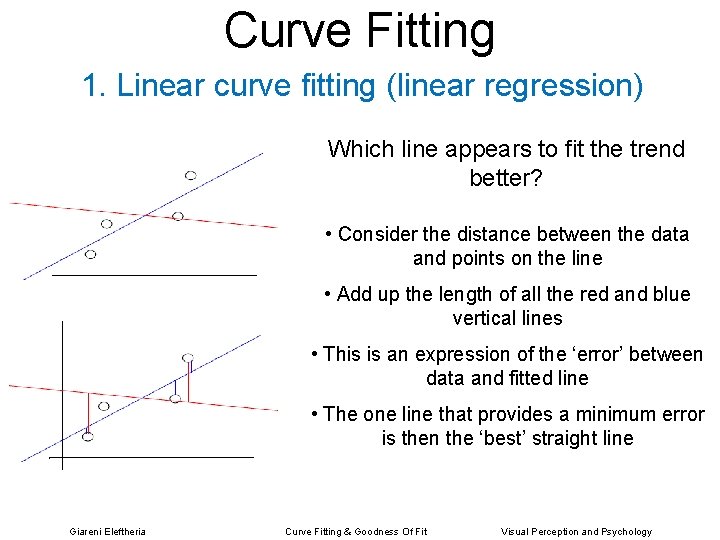 Curve Fitting

1. Linear curve fitting (linear regression)

Which line appears to fit the trend better?

• Consider the distance between the data and points on the line

• Add up the length of all the red and blue vertical lines

• This is an expression of the 'error' between data and fitted line

• The one line that provides a minimum error is then the 'best' straight line

Giareni Eleftheria

Curve Fitting & Goodness Of Fit

Visual Perception and Psychology